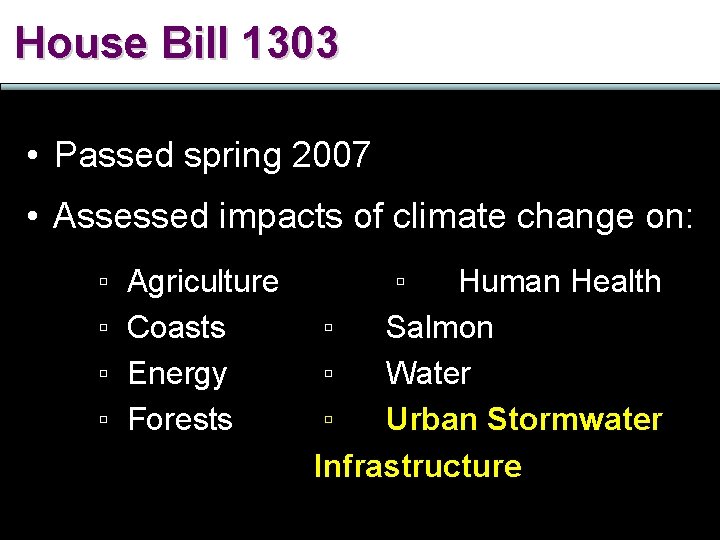 House Bill 1303

• Passed spring 2007
• Assessed impacts of climate change on:

▫ Agriculture
▫ Coasts
▫ Energy
▫ Forests

▫ Human Health
▫ Salmon
▫ Water
▫ Urban Stormwater Infrastructure